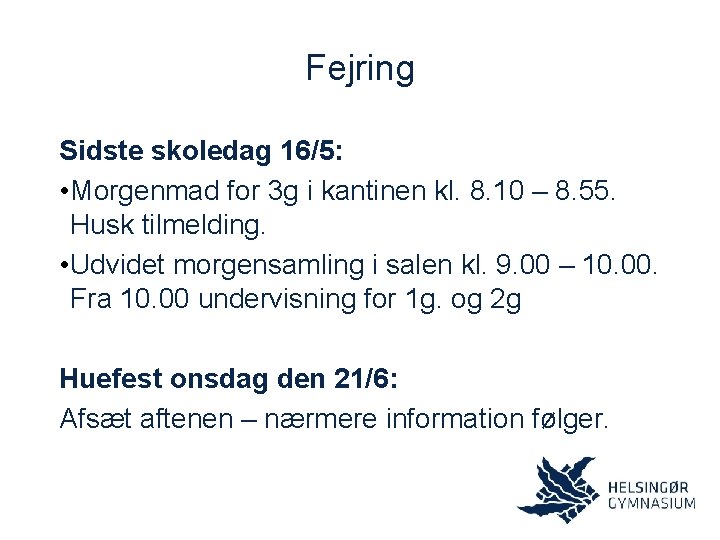 Fejring

Sidste skoledag 16/5:

•Morgenmad for 3g i kantinen kl. 8.10 – 8.55. Husk tilmelding.

•Udvidet morgensamling i salen kl. 9.00 – 10.00. Fra 10.00 undervisning for 1g. og 2g

Huefest onsdag den 21/6:

Afsæt aftenen – nærmere information følger.

HELSINGØR GYMNASIUM